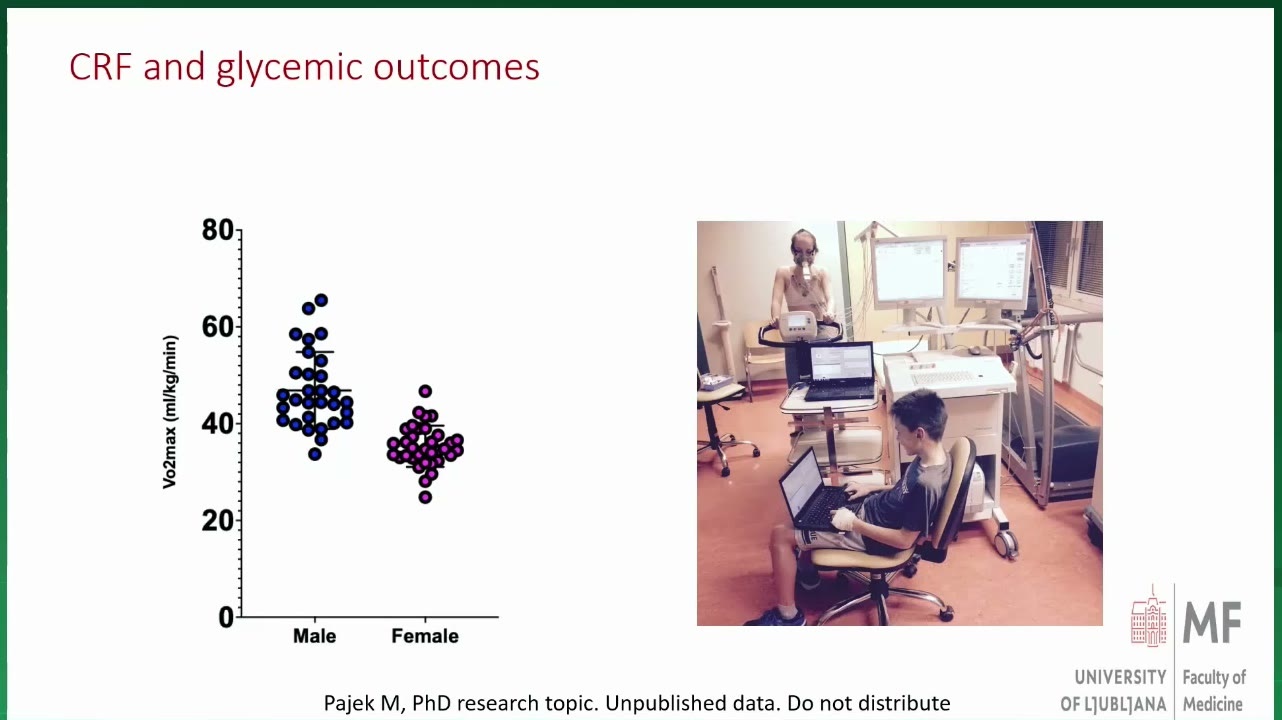 CRF and glycemic outcomes

80
60
40
20
0
Vo2max (ml/kg/min)
Male
Female

Pajek M, PhD research topic. Unpublished data. Do not distribute

MF
UNIVERSITY OF LJUBLJANA
Faculty of Medicine